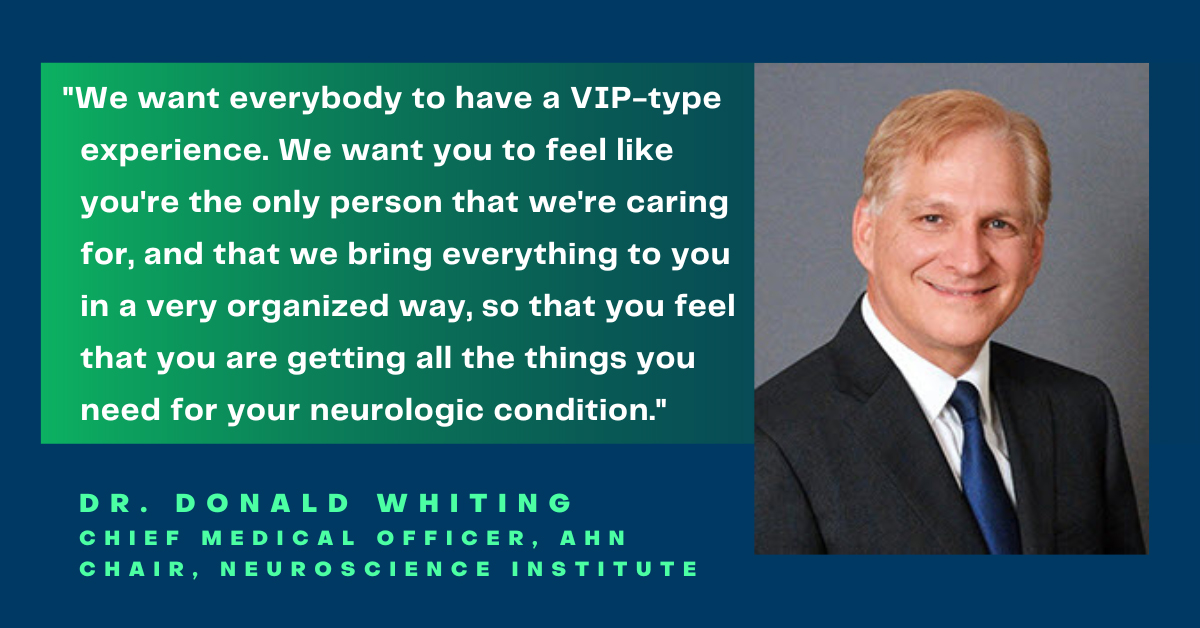 "We want everybody to have a VIP-type experience. We want you to feel like you're the only person that we're caring for, and that we bring everything to you in a very organized way, so that you feel that you are getting all the things you need for your neurologic condition."

DR. DONALD WHITING
CHIEF MEDICAL OFFICER, AHN
CHAIR, NEUROSCIENCE INSTITUTE